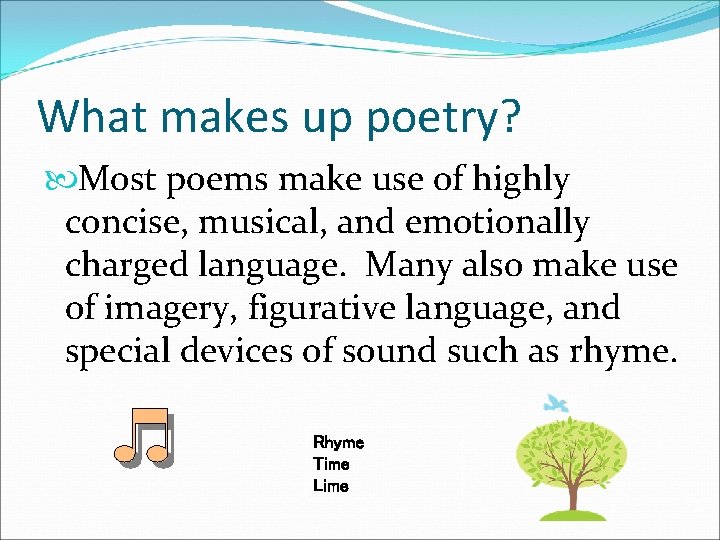 What makes up poetry?

Most poems make use of highly concise, musical, and emotionally charged language. Many also make use of imagery, figurative language, and special devices of sound such as rhyme.

Rhyme
Time
Lime